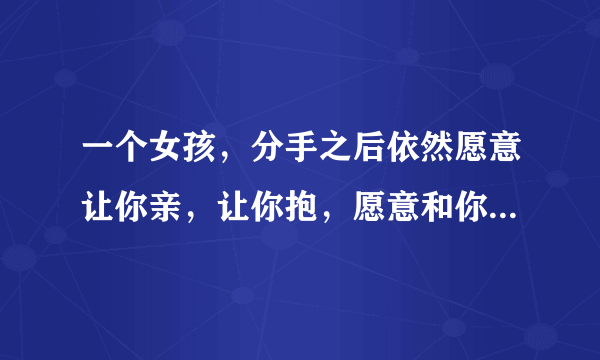 一个女孩，分手之后依然愿意让你亲，让你抱，愿意和你...